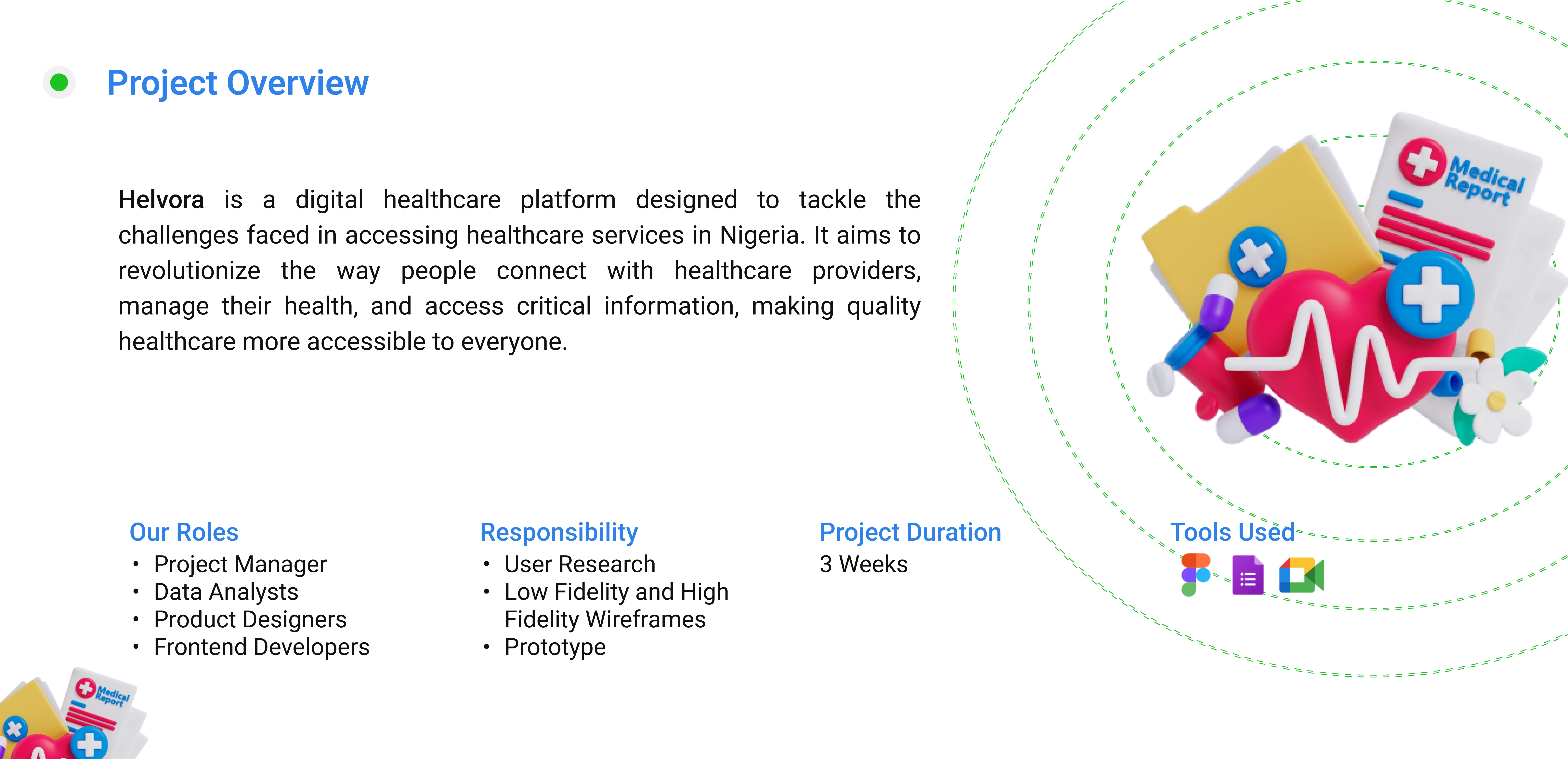 Project Overview

Helvora is a digital healthcare platform designed to tackle the challenges faced in accessing healthcare services in Nigeria. It aims to revolutionize the way people connect with healthcare providers, manage their health, and access critical information, making quality healthcare more accessible to everyone.

Medical Report

Our Roles
• Project Manager
• Data Analysts
• Product Designers
• Frontend Developers

Responsibility
• User Research
• Low Fidelity and High Fidelity Wireframes
• Prototype

Project Duration
3 Weeks

Tools Used

Medical Report